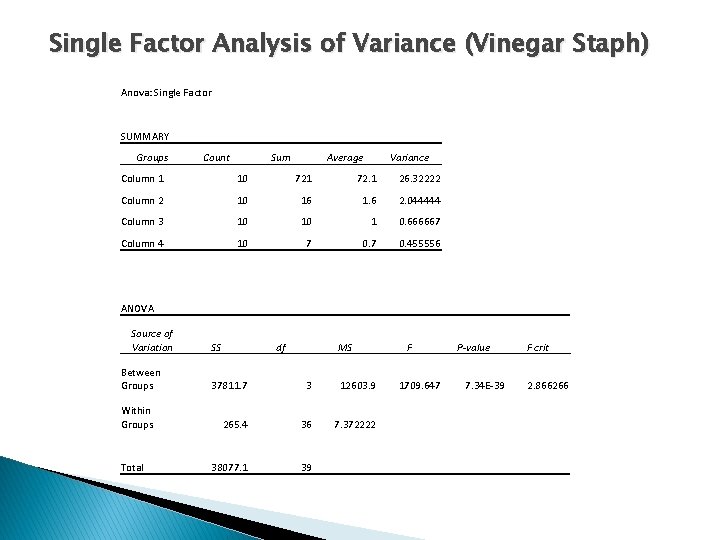 Single Factor Analysis of Variance (Vinegar Staph)

Anova: Single Factor

SUMMARY

| Groups | Count | Sum | Average | Variance |
|---|---|---|---|---|
| Column 1 | 10 | 721 | 72.1 | 26.32222 |
| Column 2 | 10 | 16 | 1.6 | 2.044444 |
| Column 3 | 10 | 10 | 1 | 0.666667 |
| Column 4 | 10 | 7 | 0.7 | 0.455556 |

ANOVA

| Source of Variation | SS | df | MS | F | P-value | F crit |
|---|---|---|---|---|---|---|
| Between Groups | 37811.7 | 3 | 12603.9 | 1709.647 | 7.34E-39 | 2.866266 |
| Within Groups | 265.4 | 36 | 7.372222 | | | |
| Total | 38077.1 | 39 | | | | |